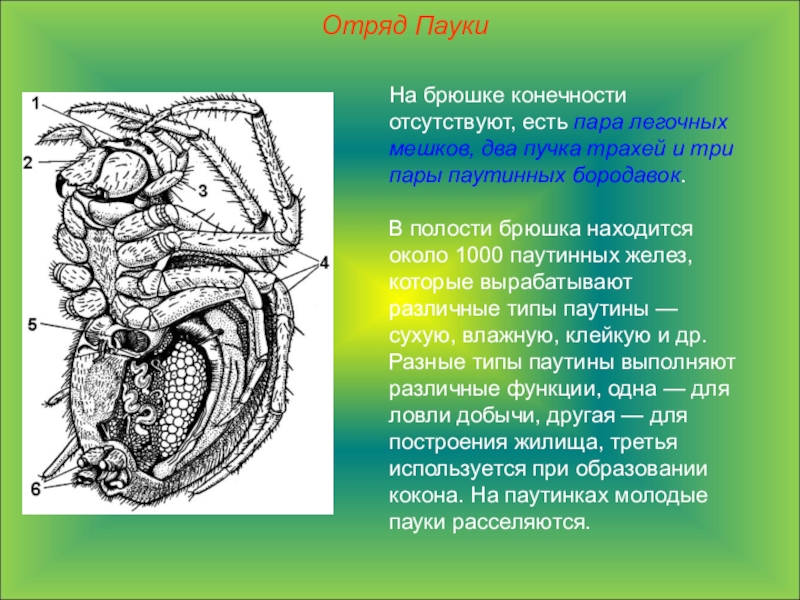 Отряд Пауки

1
2
3
4
5
6

На брюшке конечности отсутствуют, есть пара легочных мешков, два пучка трахей и три пары паутинных бородавок.

В полости брюшка находится около 1000 паутинных желез, которые вырабатывают различные типы паутины — сухую, влажную, клейкую и др. Разные типы паутины выполняют различные функции, одна — для ловли добычи, другая — для построения жилища, третья используется при образовании кокона. На паутинках молодые пауки расселяются.